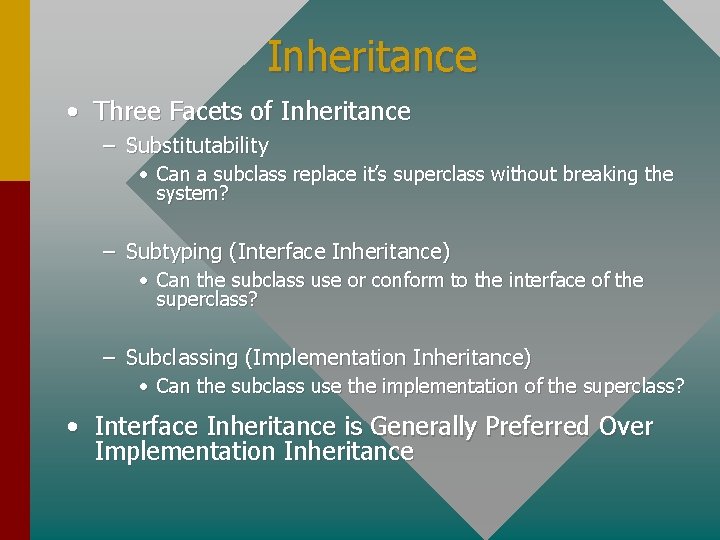 Inheritance

• Three Facets of Inheritance

– Substitutability

• Can a subclass replace it's superclass without breaking the system?

– Subtyping (Interface Inheritance)

• Can the subclass use or conform to the interface of the superclass?

– Subclassing (Implementation Inheritance)

• Can the subclass use the implementation of the superclass?

• Interface Inheritance is Generally Preferred Over Implementation Inheritance